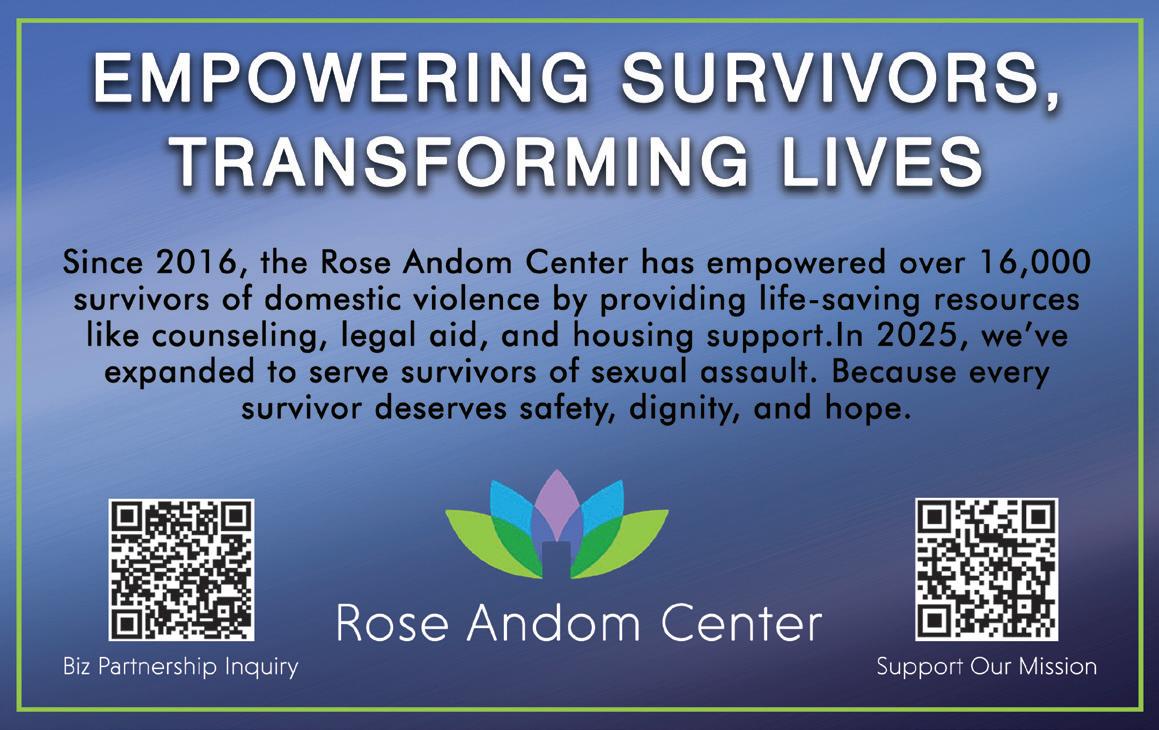 EMPOWERING SURVIVORS, TRANSFORMING LIVES

Since 2016, the Rose Andom Center has empowered over 16,000 survivors of domestic violence by providing life-saving resources like counseling, legal aid, and housing support.In 2025, we've expanded to serve survivors of sexual assault. Because every survivor deserves safety, dignity, and hope.

Biz Partnership Inquiry

Rose Andom Center

Support Our Mission